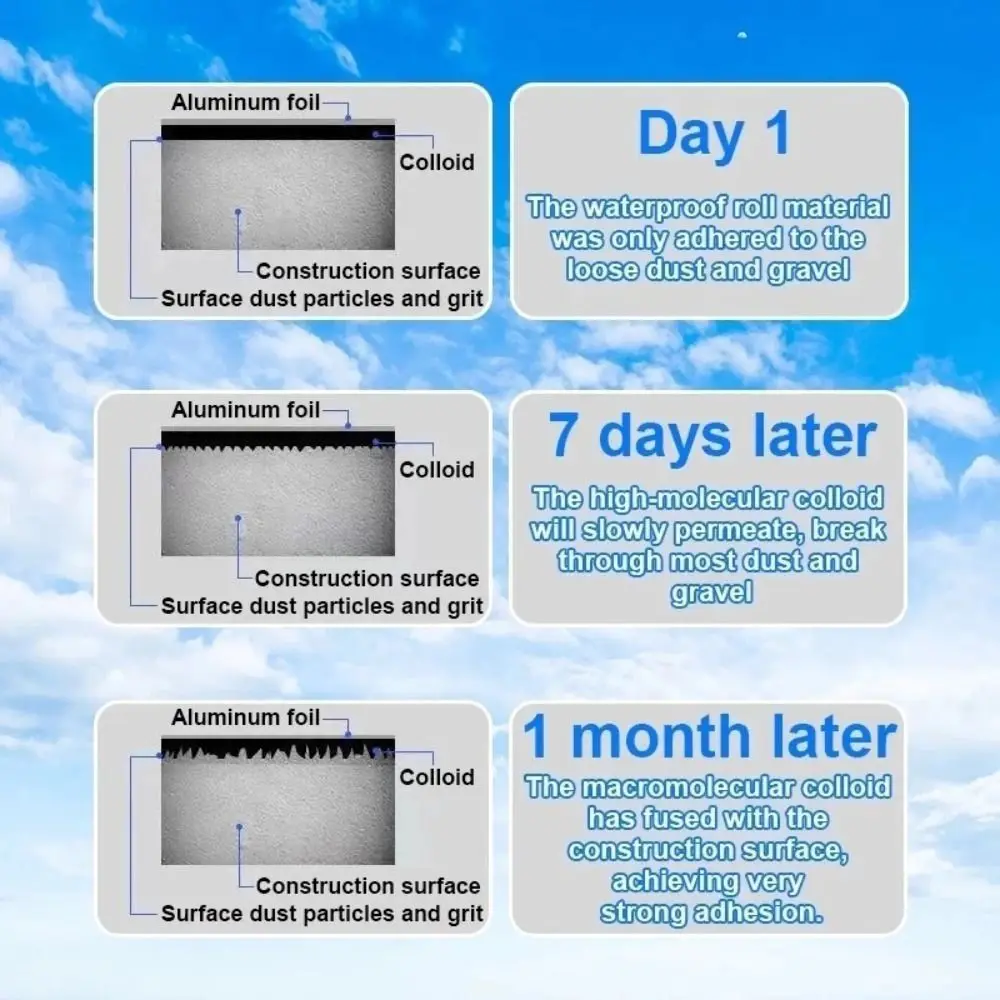 Aluminum foil
Colloid
Construction surface
Surface dust particles and grit

Day 1
The waterproof roll material was only adhered to the loose dust and gravel

Aluminum foil
Colloid
Construction surface
Surface dust particles and grit

7 days later
The high-molecular colloid will slowly permeate, break through most dust and gravel

Aluminum foil
Colloid
Construction surface
Surface dust particles and grit

1 month later
The macromolecular colloid has fused with the construction surface, achieving very strong adhesion.